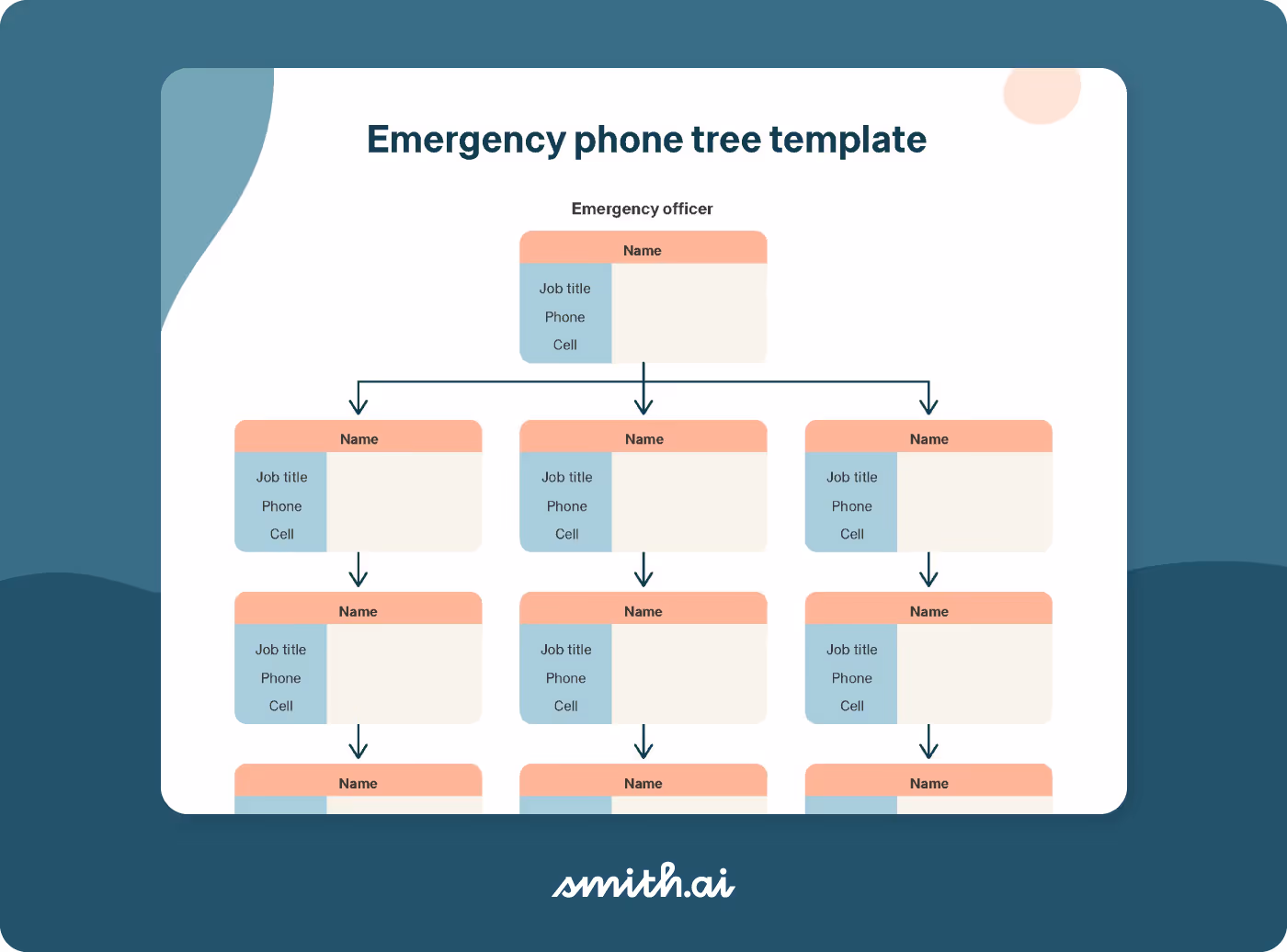 Emergency phone tree template

Emergency officer

Name
Job title
Phone
Cell

Name
Job title
Phone
Cell

Name
Job title
Phone
Cell

Name
Job title
Phone
Cell

Name
Job title
Phone
Cell

Name
Job title
Phone
Cell

Name
Job title
Phone
Cell

Name

Name

Name

smith.ai